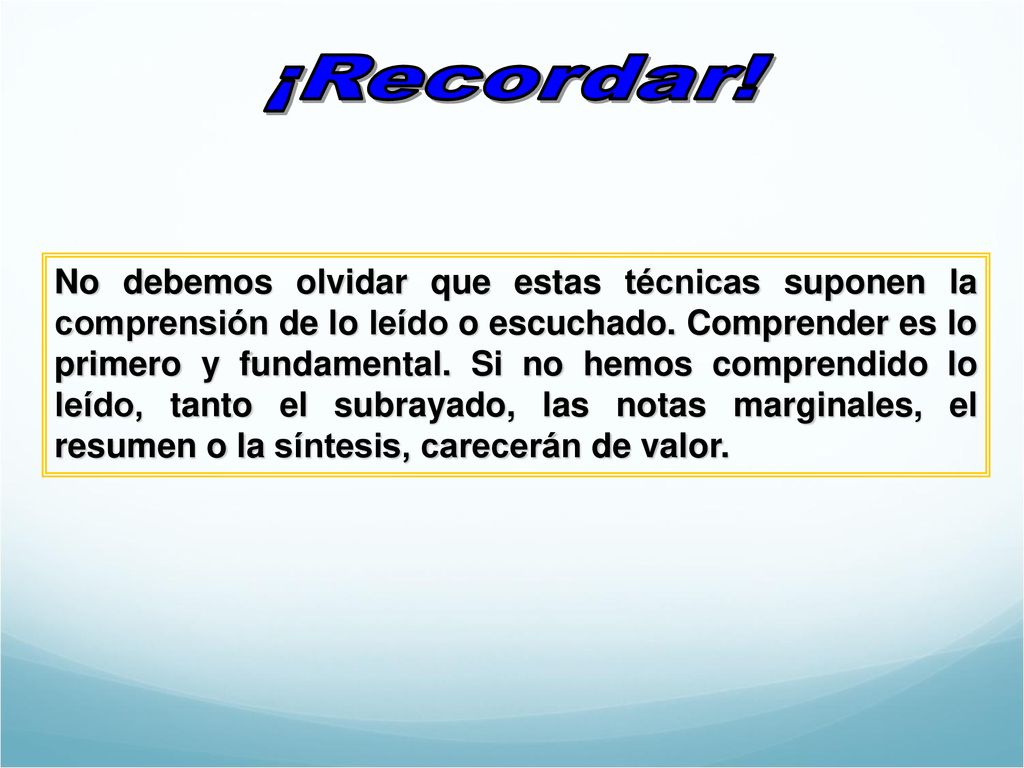 ¡Recordar!

No debemos olvidar que estas técnicas suponen la comprensión de lo leído o escuchado. Comprender es lo primero y fundamental. Si no hemos comprendido lo leído, tanto el subrayado, las notas marginales, el resumen o la síntesis, carecerán de valor.